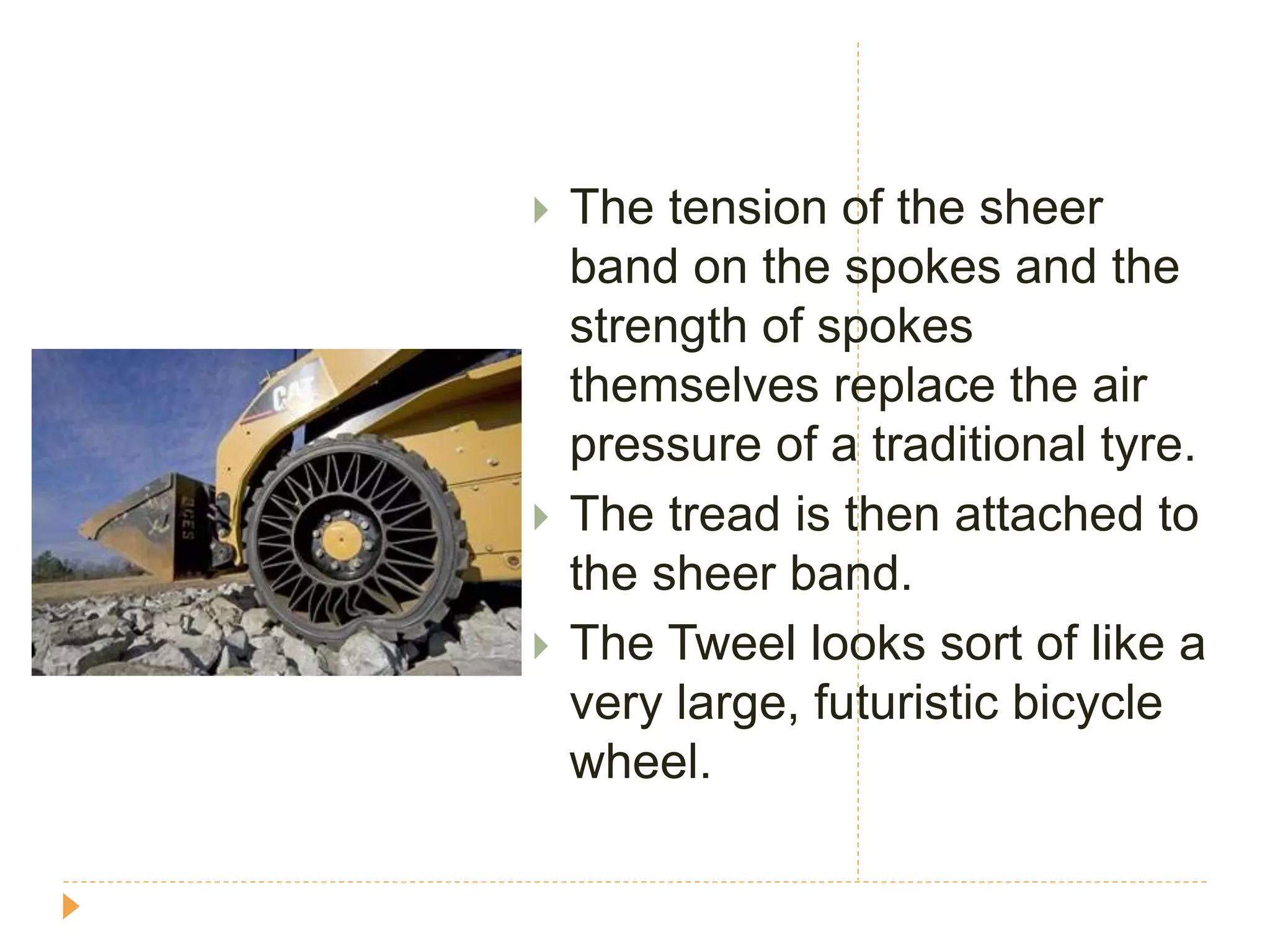 CAT

The tension of the sheer band on the spokes and the strength of spokes themselves replace the air pressure of a traditional tyre.

The tread is then attached to the sheer band.

The Tweel looks sort of like a very large, futuristic bicycle wheel.